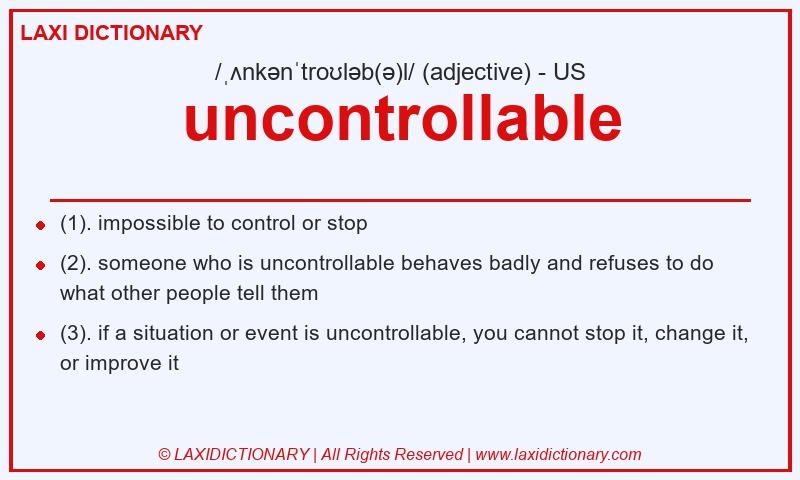 LAXI DICTIONARY

/ˌʌnkənˈtroʊləb(ə)l/ (adjective) - US

uncontrollable

- (1). impossible to control or stop
- (2). someone who is uncontrollable behaves badly and refuses to do what other people tell them
- (3). if a situation or event is uncontrollable, you cannot stop it, change it, or improve it

© LAXIDICTIONARY | All Rights Reserved | www.laxidictionary.com